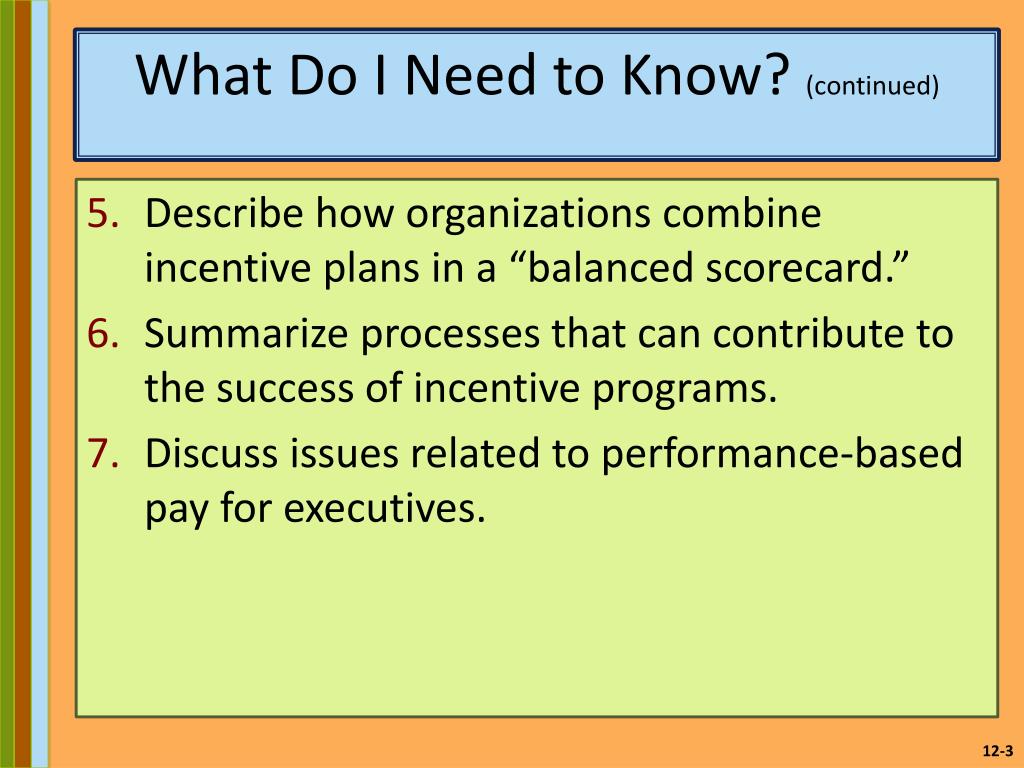 What Do I Need to Know? (continued)

5. Describe how organizations combine incentive plans in a “balanced scorecard.”
6. Summarize processes that can contribute to the success of incentive programs.
7. Discuss issues related to performance-based pay for executives.

12-3